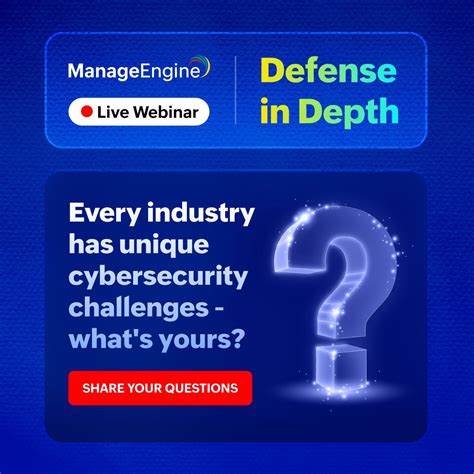 ManageEngine

Live Webinar

Defense in Depth

Every industry has unique cybersecurity challenges - what's yours?

SHARE YOUR QUESTIONS